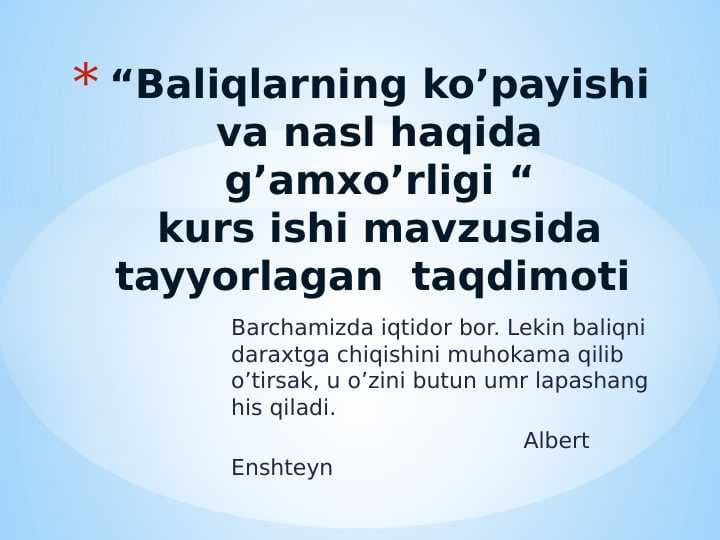 * “Baliqlarning ko’payishi va nasl haqida g’amxo’rligi “ kurs ishi mavzusida tayyorlagan taqdimoti

Barchamizda iqtidor bor. Lekin baliqni daraxtga chiqishini muhokama qilib o’tirsak, u o’zini butun umr lapashang his qiladi.

Albert Enshteyn